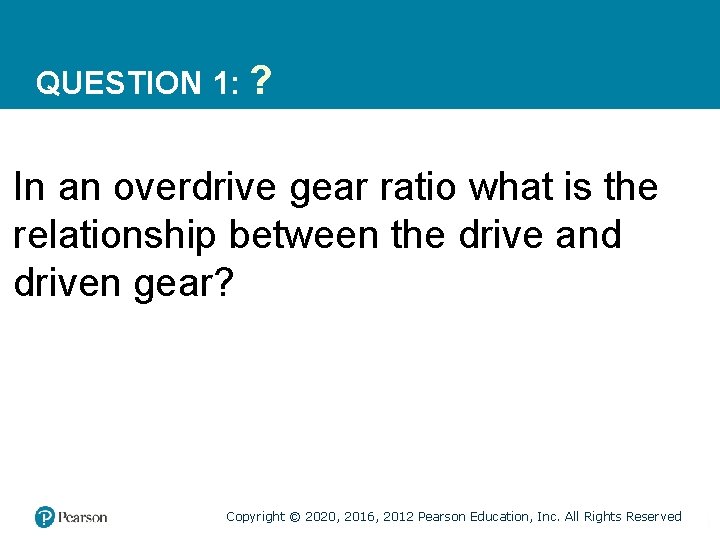 QUESTION 1: ?

In an overdrive gear ratio what is the relationship between the drive and driven gear?

Pearson

Copyright © 2020, 2016, 2012 Pearson Education, Inc. All Rights Reserved